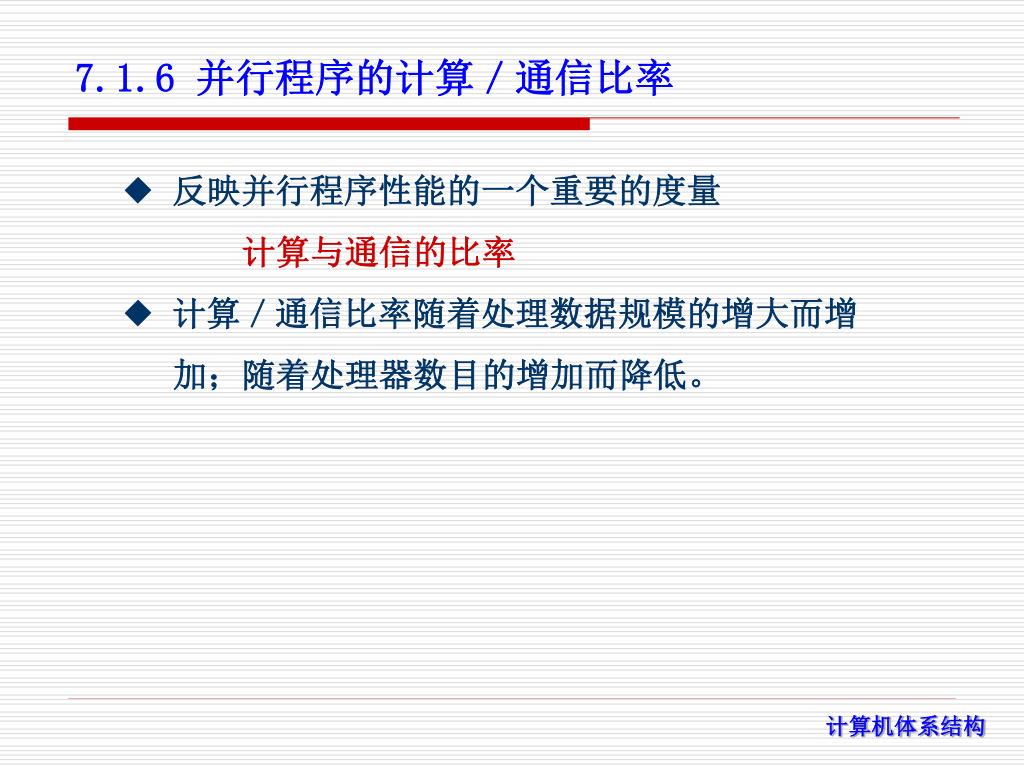 7.1.6 并行程序的计算／通信比率

◆ 反映并行程序性能的一个重要的度量

计算与通信的比率

◆ 计算／通信比率随着处理数据规模的增大而增加；随着处理器数目的增加而降低。

计算机体系结构